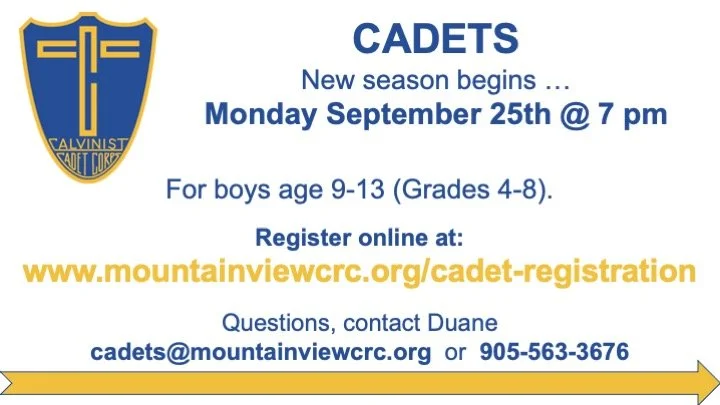 CALVINIST CADET CORPS

CADETS

New season begins …

Monday September 25th @ 7 pm

For boys age 9-13 (Grades 4-8).

Register online at:

www.mountainviewcrc.org/cadet-registration

Questions, contact Duane

cadets@mountainviewcrc.org or 905-563-3676